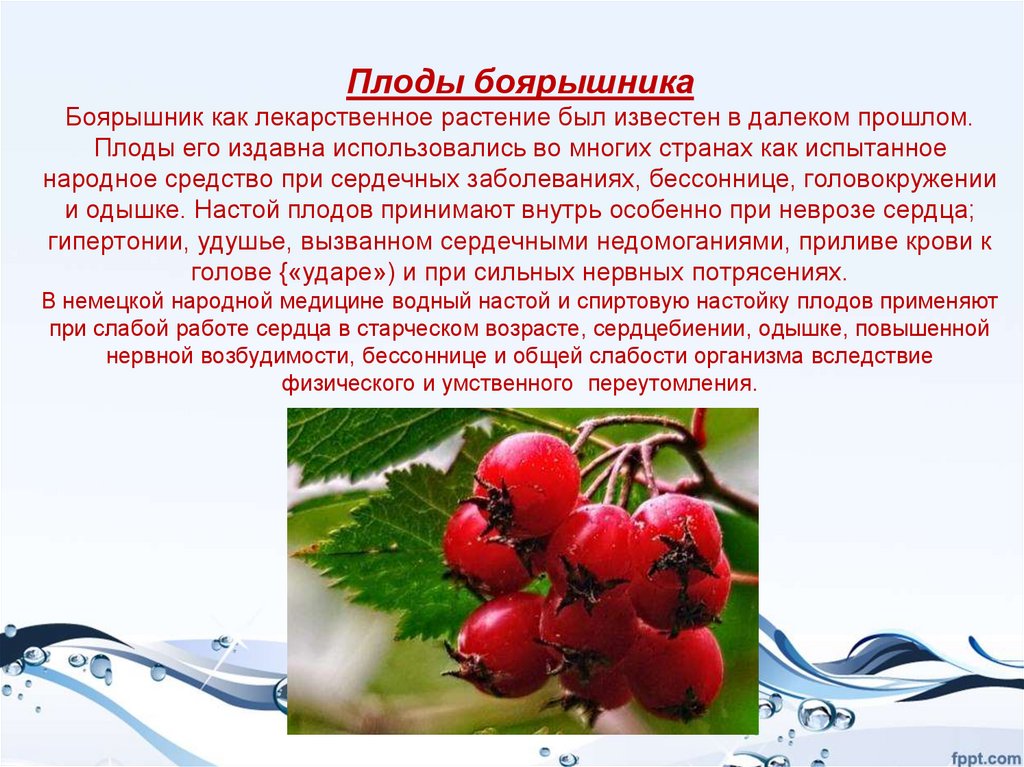 Плоды боярышника

Боярышник как лекарственное растение был известен в далеком прошлом. Плоды его издавна использовались во многих странах как испытанное народное средство при сердечных заболеваниях, бессоннице, головокружении и одышке. Настой плодов принимают внутрь особенно при неврозе сердца; гипертонии, удушье, вызванном сердечными недомоганиями, приливе крови к голове {«ударе») и при сильных нервных потрясениях.

В немецкой народной медицине водный настой и спиртовую настойку плодов применяют при слабой работе сердца в старческом возрасте, сердцебиении, одышке, повышенной нервной возбудимости, бессоннице и общей слабости организма вследствие физического и умственного переутомления.

fppt.com